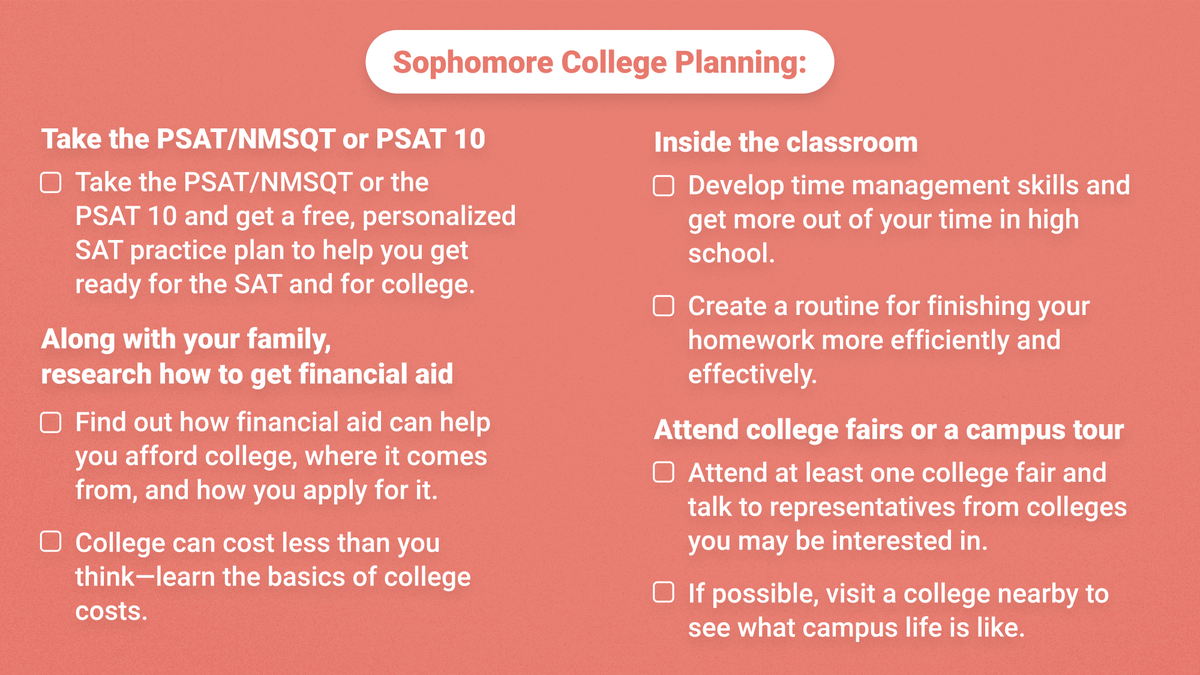 Sophomore College Planning:

Take the PSAT/NMSQT or PSAT 10

☐ Take the PSAT/NMSQT or the PSAT 10 and get a free, personalized SAT practice plan to help you get ready for the SAT and for college.

Along with your family, research how to get financial aid

☐ Find out how financial aid can help you afford college, where it comes from, and how you apply for it.

☐ College can cost less than you think—learn the basics of college costs.

Inside the classroom

☐ Develop time management skills and get more out of your time in high school.

☐ Create a routine for finishing your homework more efficiently and effectively.

Attend college fairs or a campus tour

☐ Attend at least one college fair and talk to representatives from colleges you may be interested in.

☐ If possible, visit a college nearby to see what campus life is like.